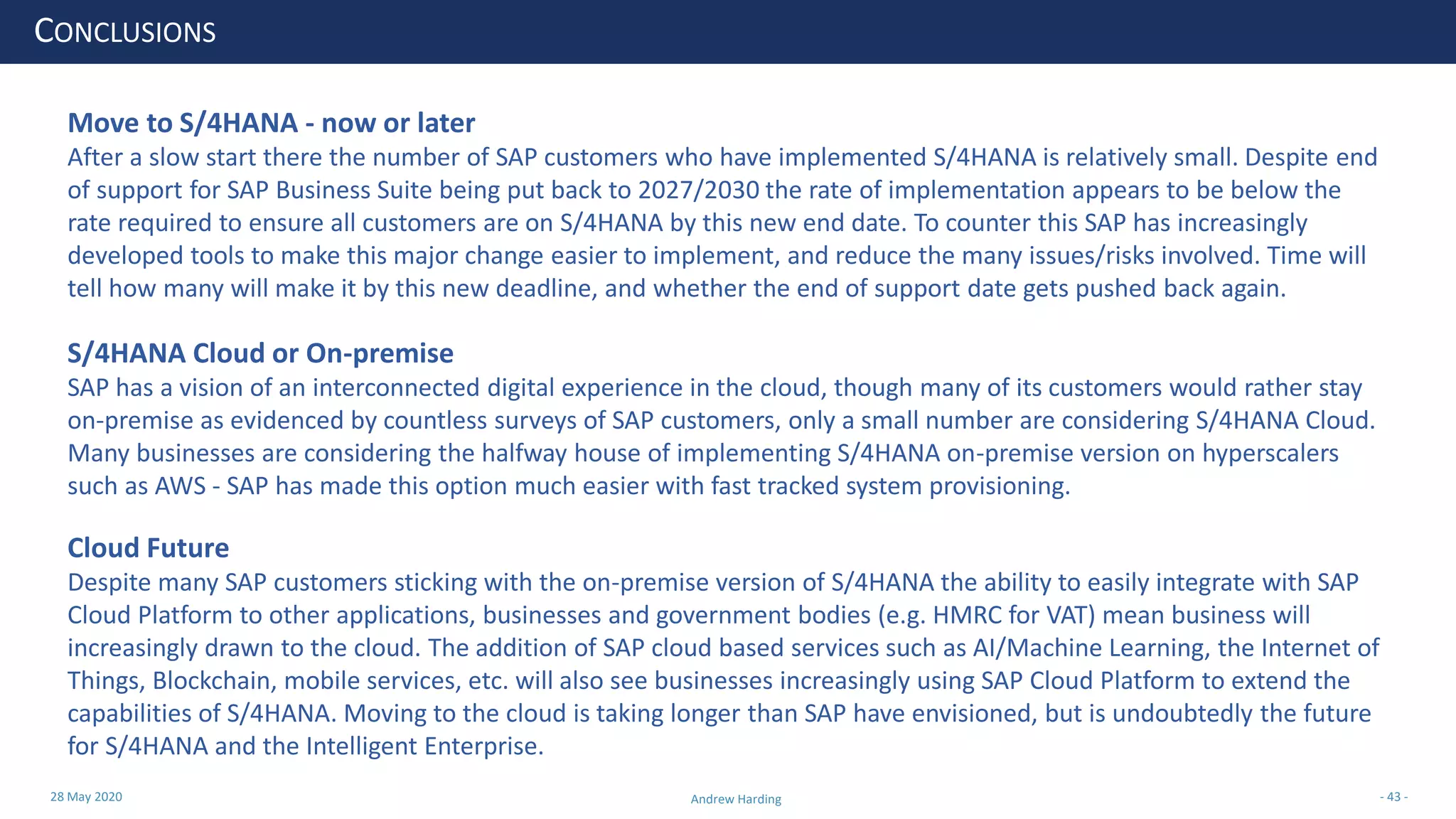 CONCLUSIONS

Move to S/4HANA - now or later
After a slow start there the number of SAP customers who have implemented S/4HANA is relatively small. Despite end of support for SAP Business Suite being put back to 2027/2030 the rate of implementation appears to be below the rate required to ensure all customers are on S/4HANA by this new end date. To counter this SAP has increasingly developed tools to make this major change easier to implement, and reduce the many issues/risks involved. Time will tell how many will make it by this new deadline, and whether the end of support date gets pushed back again.

S/4HANA Cloud or On-premise
SAP has a vision of an interconnected digital experience in the cloud, though many of its customers would rather stay on-premise as evidenced by countless surveys of SAP customers, only a small number are considering S/4HANA Cloud. Many businesses are considering the halfway house of implementing S/4HANA on-premise version on hyperscalers such as AWS - SAP has made this option much easier with fast tracked system provisioning.

Cloud Future
Despite many SAP customers sticking with the on-premise version of S/4HANA the ability to easily integrate with SAP Cloud Platform to other applications, businesses and government bodies (e.g. HMRC for VAT) mean business will increasingly drawn to the cloud. The addition of SAP cloud based services such as AI/Machine Learning, the Internet of Things, Blockchain, mobile services, etc. will also see businesses increasingly using SAP Cloud Platform to extend the capabilities of S/4HANA. Moving to the cloud is taking longer than SAP have envisioned, but is undoubtedly the future for S/4HANA and the Intelligent Enterprise.

28 May 2020

Andrew Harding

- 43 -